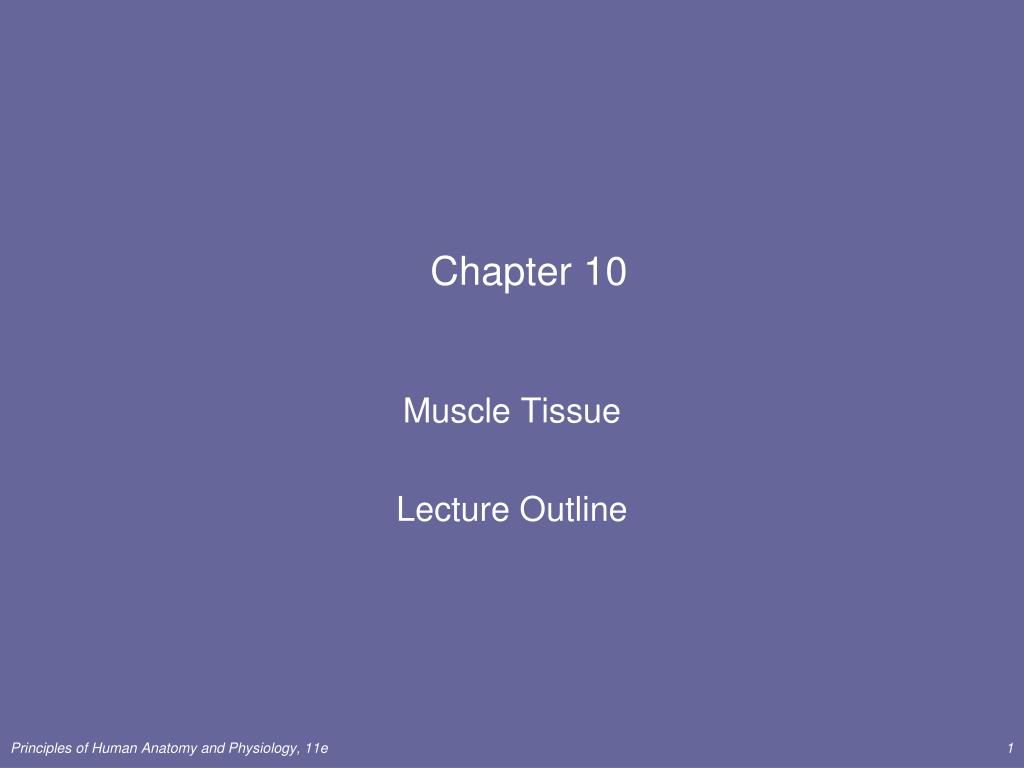 Chapter 10

Muscle Tissue

Lecture Outline

Principles of Human Anatomy and Physiology, 11e

1